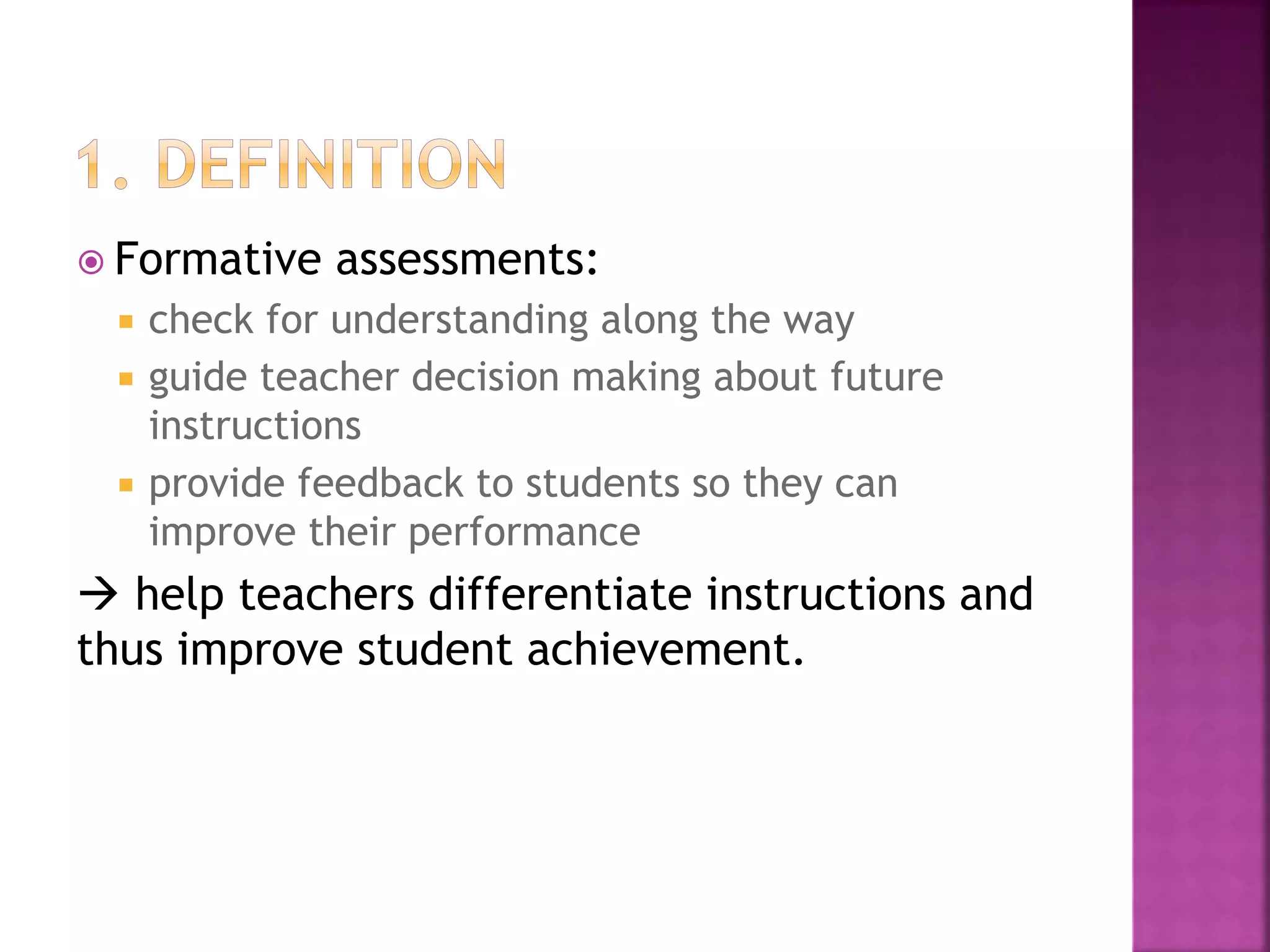 1. DEFINITION

Formative assessments:

- check for understanding along the way
- guide teacher decision making about future instructions
- provide feedback to students so they can improve their performance

→ help teachers differentiate instructions and thus improve student achievement.